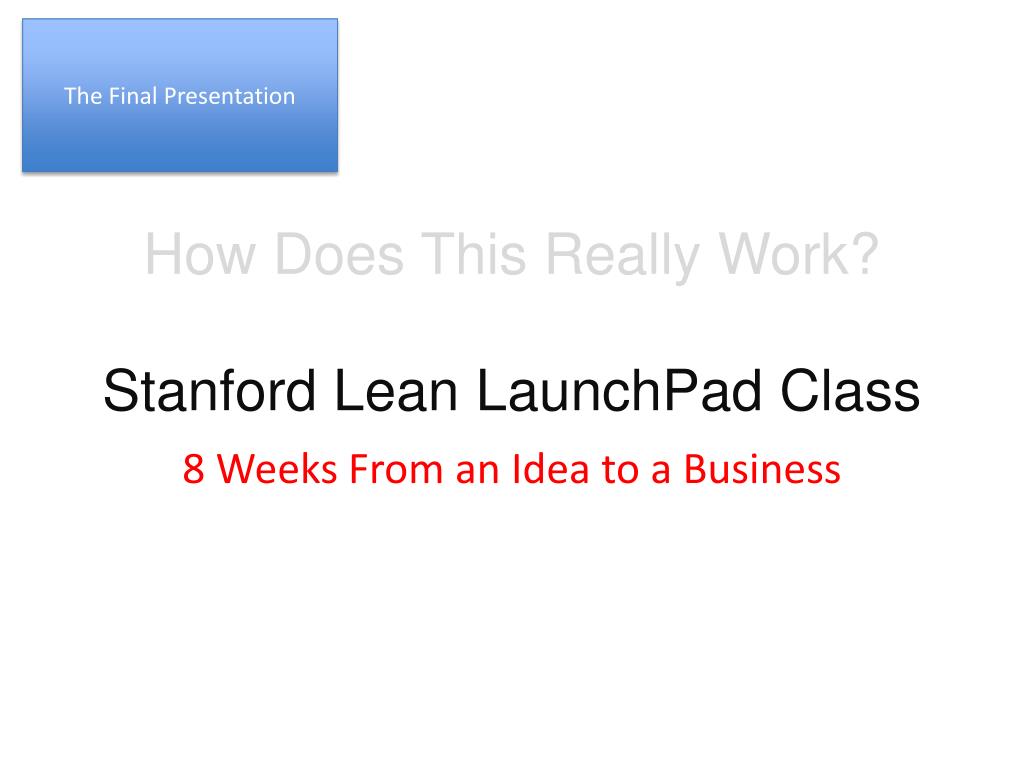 The Final Presentation

How Does This Really Work?

Stanford Lean LaunchPad Class

8 Weeks From an Idea to a Business